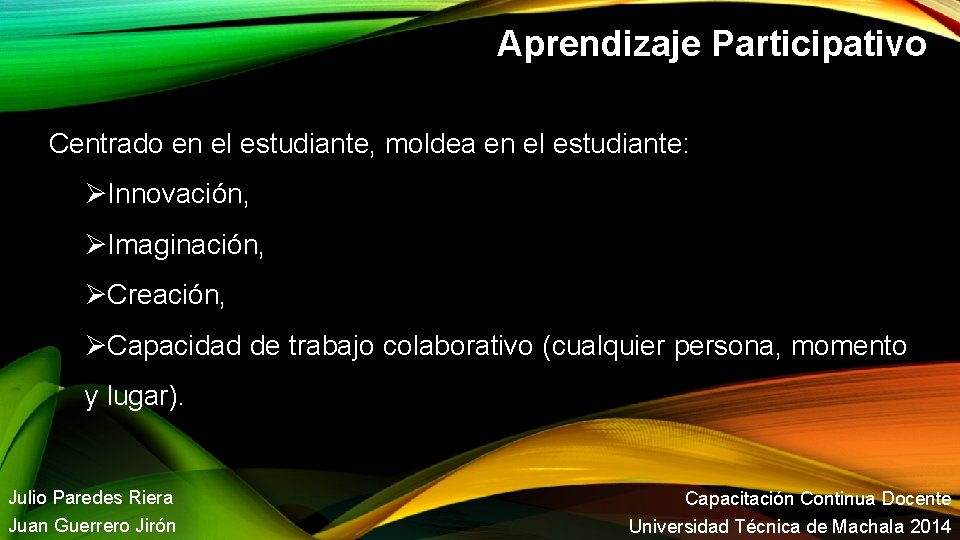 Aprendizaje Participativo

Centrado en el estudiante, moldea en el estudiante:

➢Innovación,

➢Imaginación,

➢Creación,

➢Capacidad de trabajo colaborativo (cualquier persona, momento y lugar).

Julio Paredes Riera
Juan Guerrero Jirón

Capacitación Continua Docente
Universidad Técnica de Machala 2014